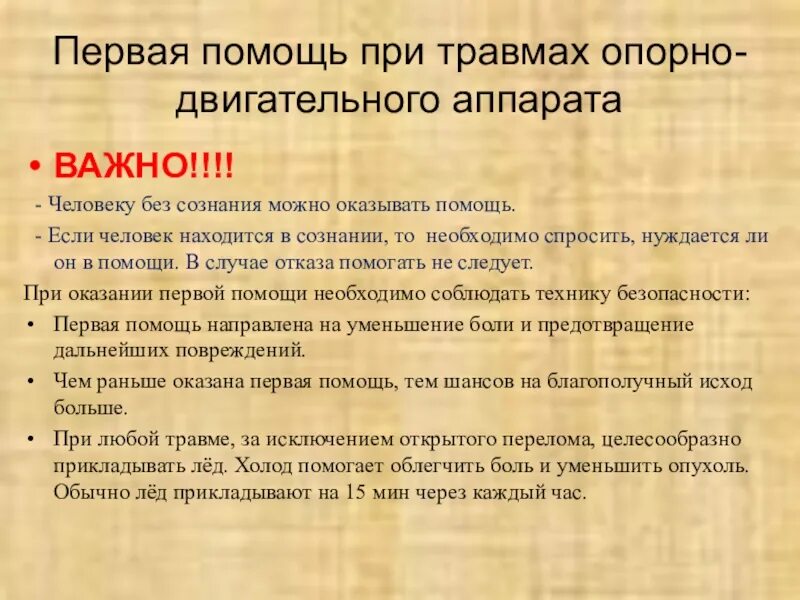 Первая помощь при травмах опорно-двигательного аппарата

• ВАЖНО!!!!

- Человеку без сознания можно оказывать помощь.

- Если человек находится в сознании, то необходимо спросить, нуждается ли он в помощи. В случае отказа помогать не следует.

При оказании первой помощи необходимо соблюдать технику безопасности:

• Первая помощь направлена на уменьшение боли и предотвращение дальнейших повреждений.

• Чем раньше оказана первая помощь, тем шансов на благополучный исход больше.

• При любой травме, за исключением открытого перелома, целесообразно прикладывать лёд. Холод помогает облегчить боль и уменьшить опухоль. Обычно лёд прикладывают на 15 мин через каждый час.